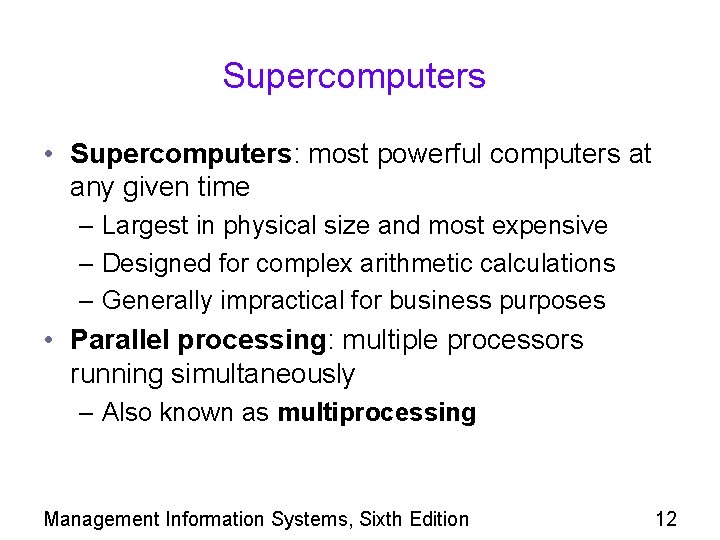 Supercomputers

• Supercomputers: most powerful computers at any given time
– Largest in physical size and most expensive
– Designed for complex arithmetic calculations
– Generally impractical for business purposes

• Parallel processing: multiple processors running simultaneously
– Also known as multiprocessing

Management Information Systems, Sixth Edition

12